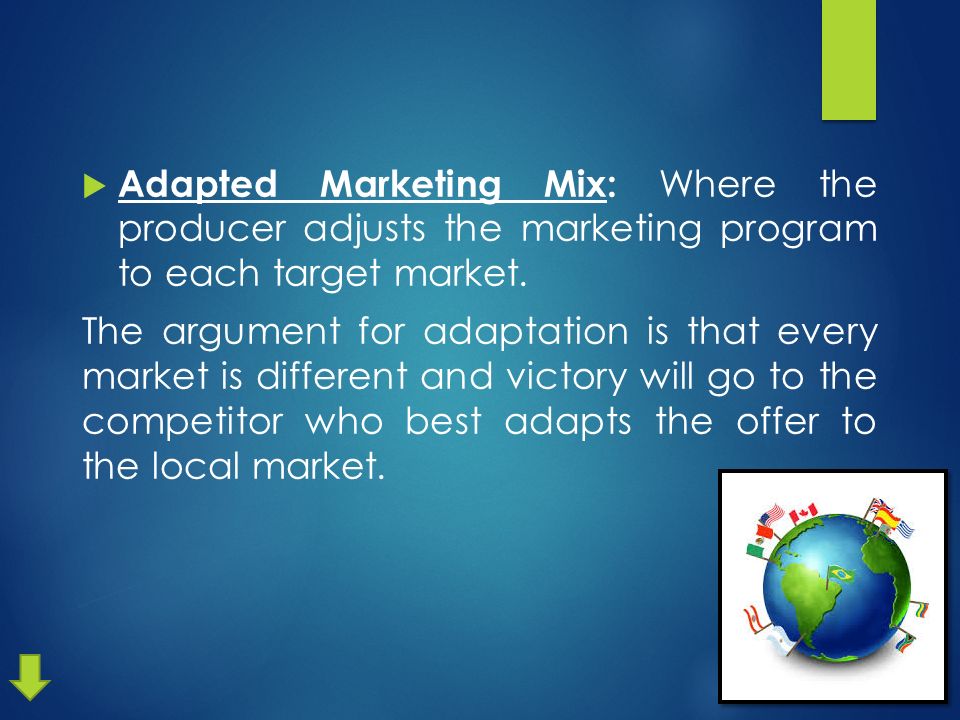 Adapted Marketing Mix: Where the producer adjusts the marketing program to each target market.

The argument for adaptation is that every market is different and victory will go to the competitor who best adapts the offer to the local market.